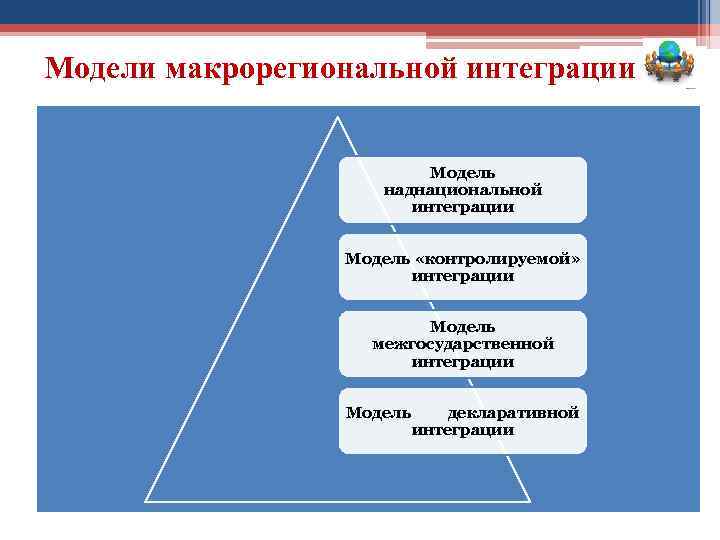 Модели макрорегиональной интеграции

Модель наднациональной интеграции

Модель «контролируемой» интеграции

Модель межгосударственной интеграции

Модель декларативной интеграции